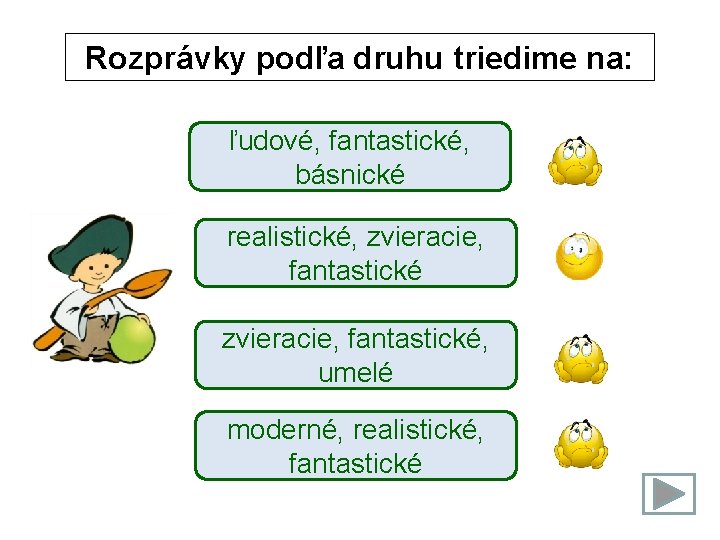 Rozprávky podľa druhu triedime na:

ľudové, fantastické, básnické

realistické, zvieracie, fantastické

zvieracie, fantastické, umelé

moderné, realistické, fantastické